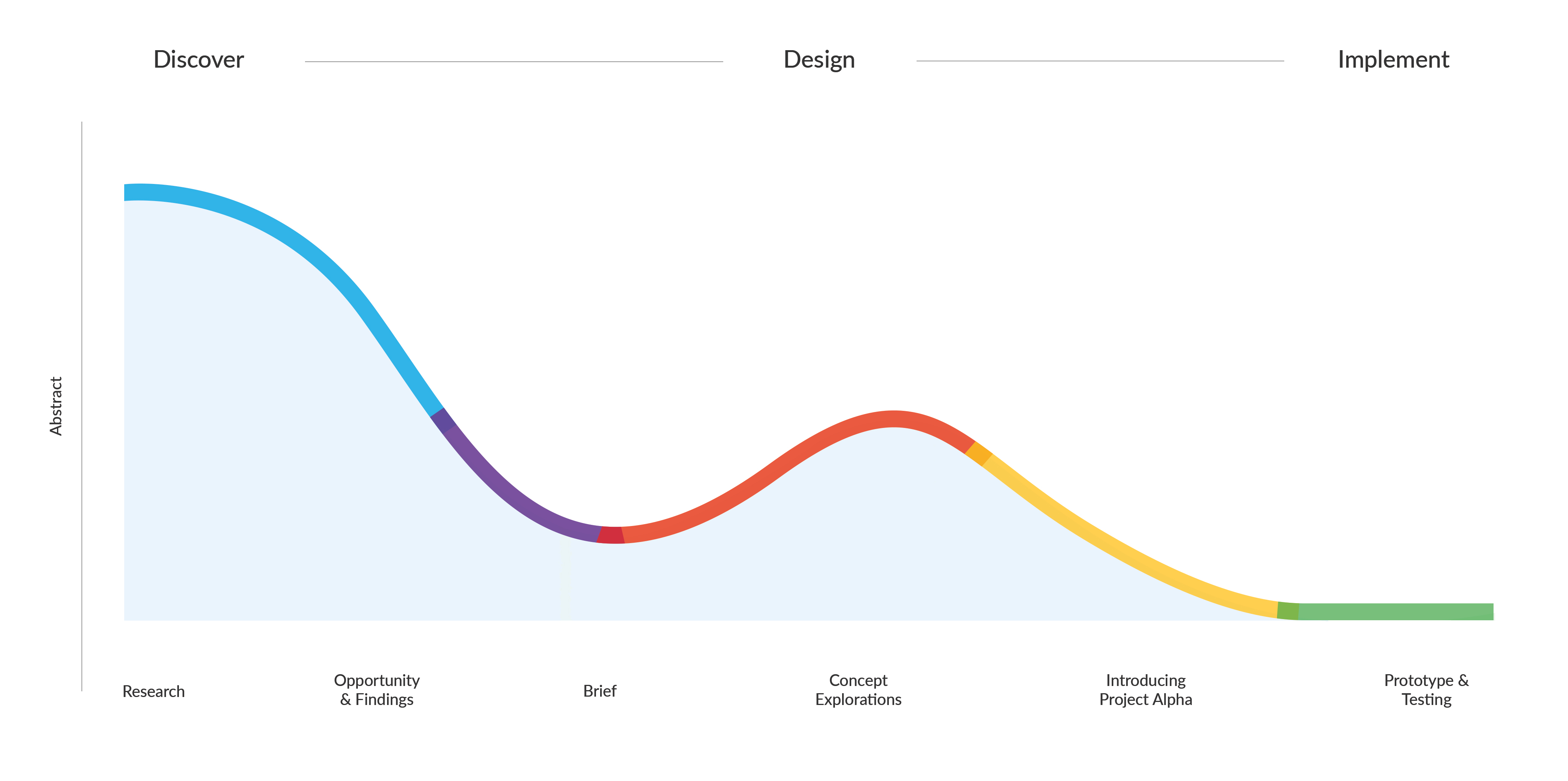 Discover Design Implement

Abstract

Research

Opportunity & Findings

Brief

Concept Explorations

Introducing Project Alpha

Prototype & Testing